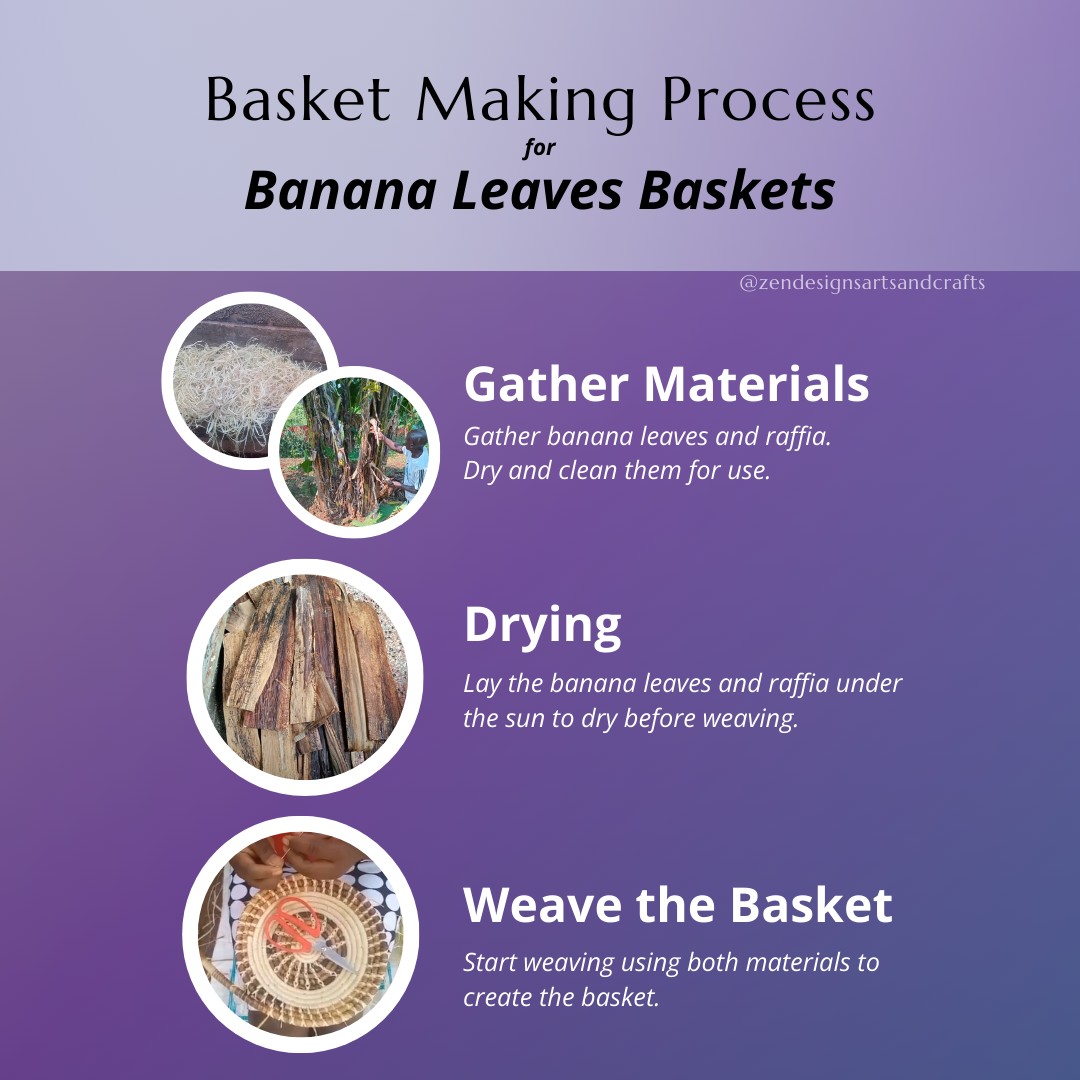 Basket Making Process
for
Banana Leaves Baskets

@zendesignsartsandcrafts

Gather Materials
Gather banana leaves and raffia. Dry and clean them for use.

Drying
Lay the banana leaves and raffia under the sun to dry before weaving.

Weave the Basket
Start weaving using both materials to create the basket.